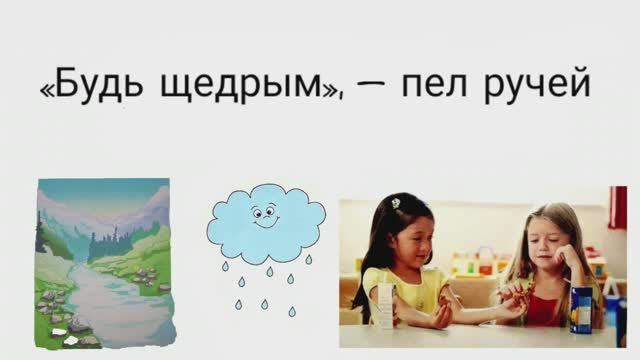 «Будь щедрым», — пел ручей